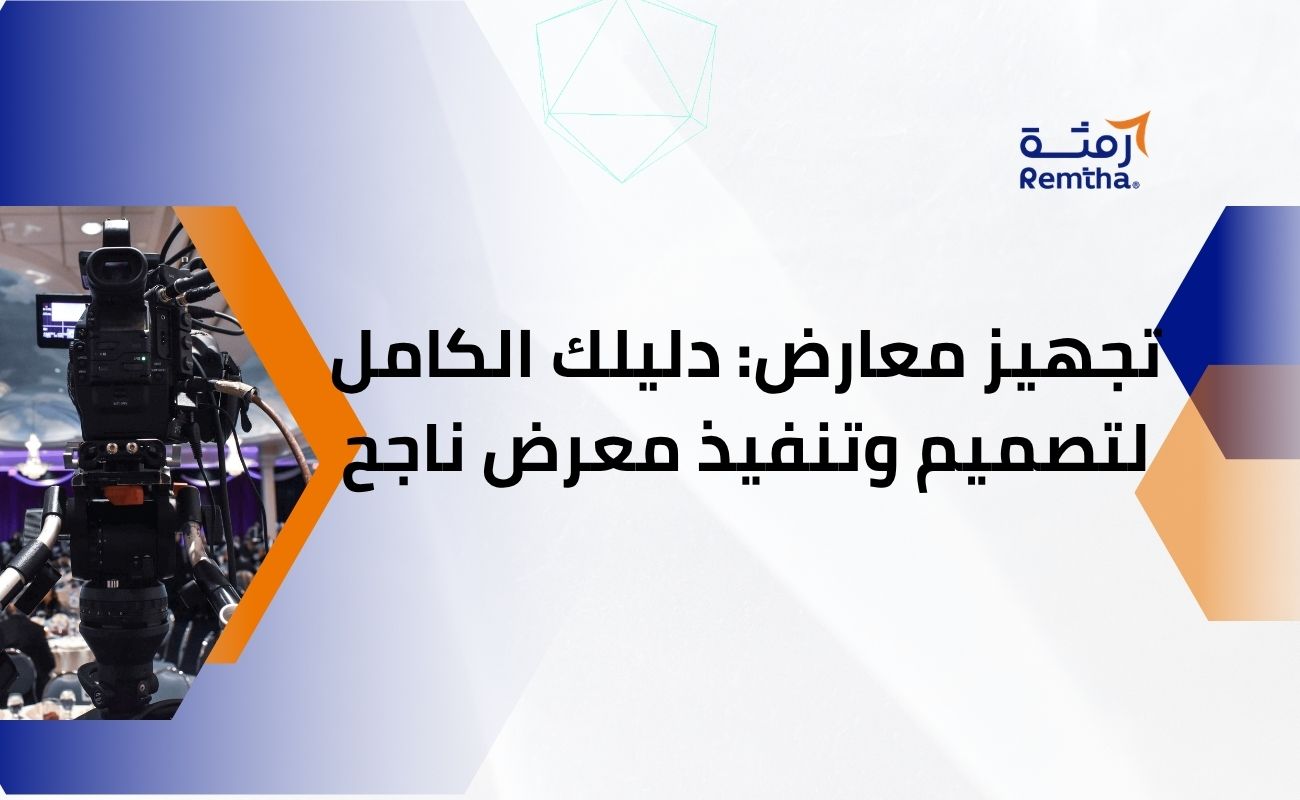 رمثة
Remtha®

تجهيز معارض: دليلك الكامل لتصميم وتنفيذ معرض ناجح